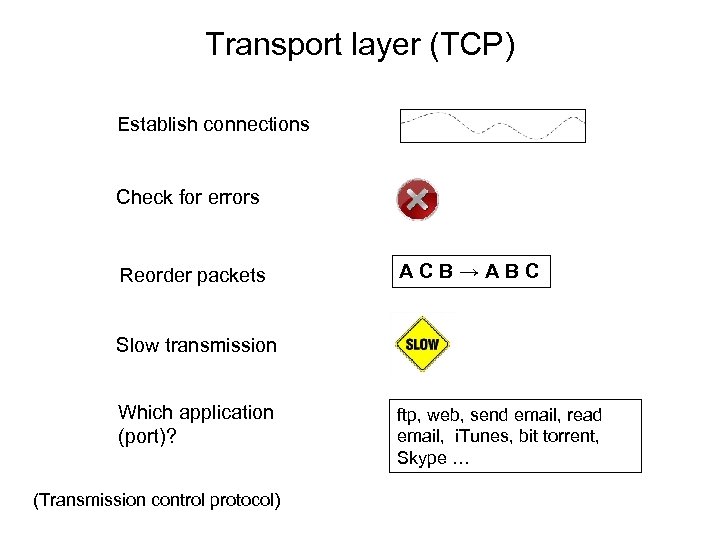 Transport layer (TCP)

Establish connections

Check for errors

Reorder packets

A C B → A B C

Slow transmission

SLOW

Which application (port)?

ftp, web, send email, read email, iTunes, bit torrent, Skype …

(Transmission control protocol)